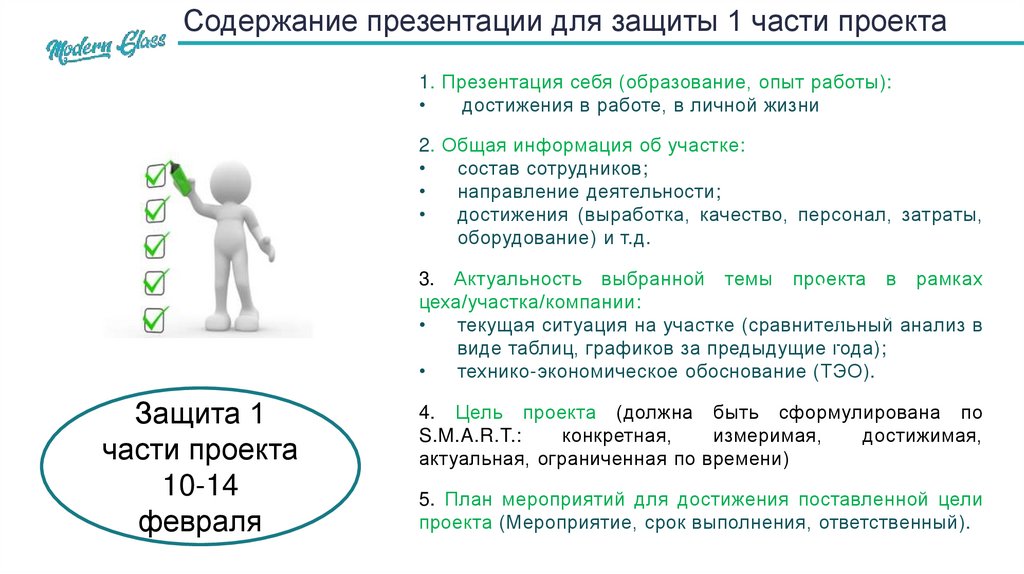 Modern Glass

Содержание презентации для защиты 1 части проекта

1. Презентация себя (образование, опыт работы):
• достижения в работе, в личной жизни

2. Общая информация об участке:
• состав сотрудников;
• направление деятельности;
• достижения (выработка, качество, персонал, затраты, оборудование) и т.д.

3. Актуальность выбранной темы проекта в рамках цеха/участка/компании:
• текущая ситуация на участке (сравнительный анализ в виде таблиц, графиков за предыдущие года);
• технико-экономическое обоснование (ТЭО).

4. Цель проекта (должна быть сформулирована по S.M.A.R.T.: конкретная, измеримая, достижимая, актуальная, ограниченная по времени)

5. План мероприятий для достижения поставленной цели проекта (Мероприятие, срок выполнения, ответственный).

Защита 1 части проекта 10-14 февраля